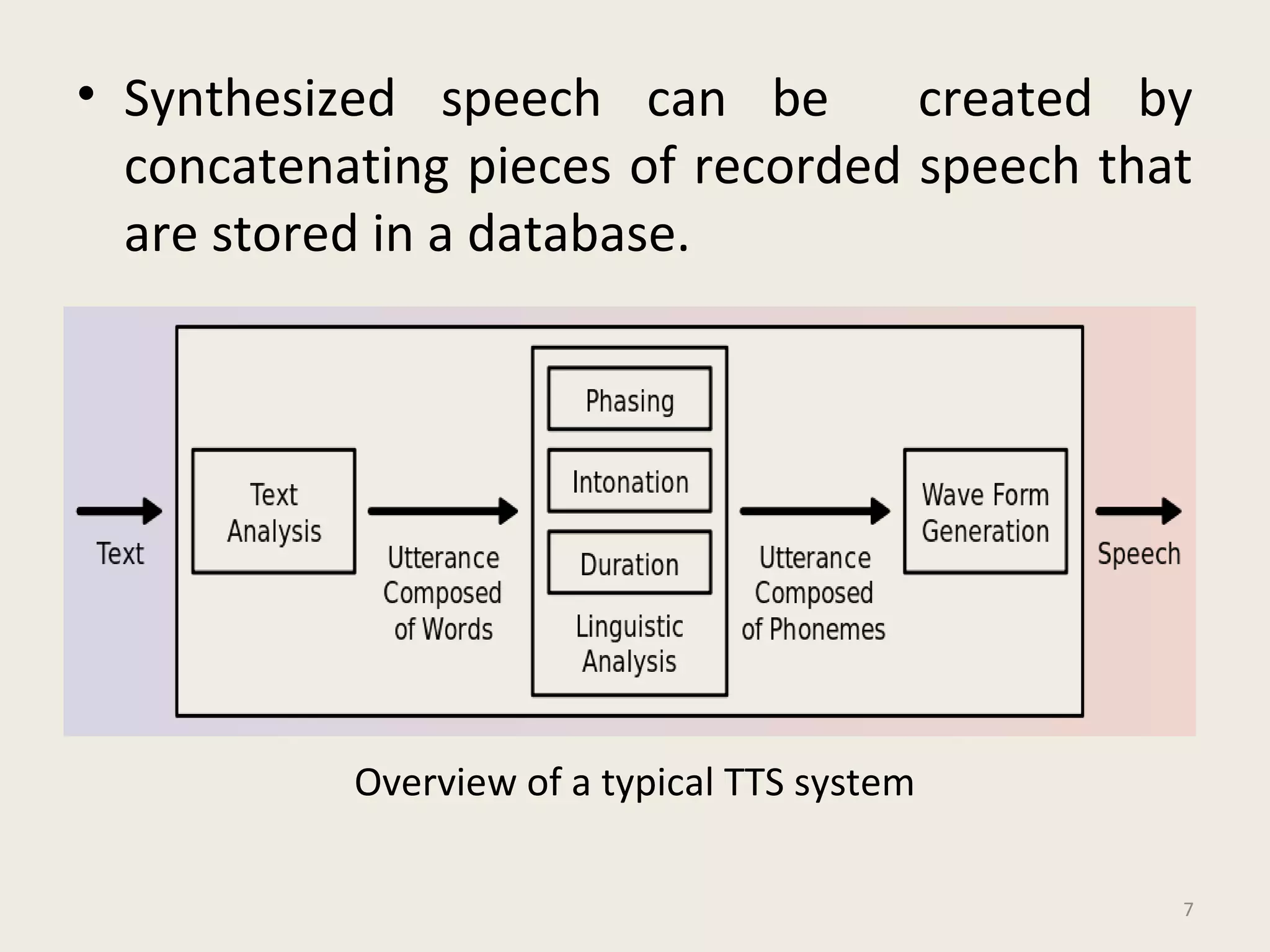 • Synthesized speech can be created by concatenating pieces of recorded speech that are stored in a database.

Text

Text Analysis

Utterance Composed of Words

Phasing

Intonation

Duration

Linguistic Analysis

Utterance Composed of Phonemes

Wave Form Generation

Speech

Overview of a typical TTS system

7